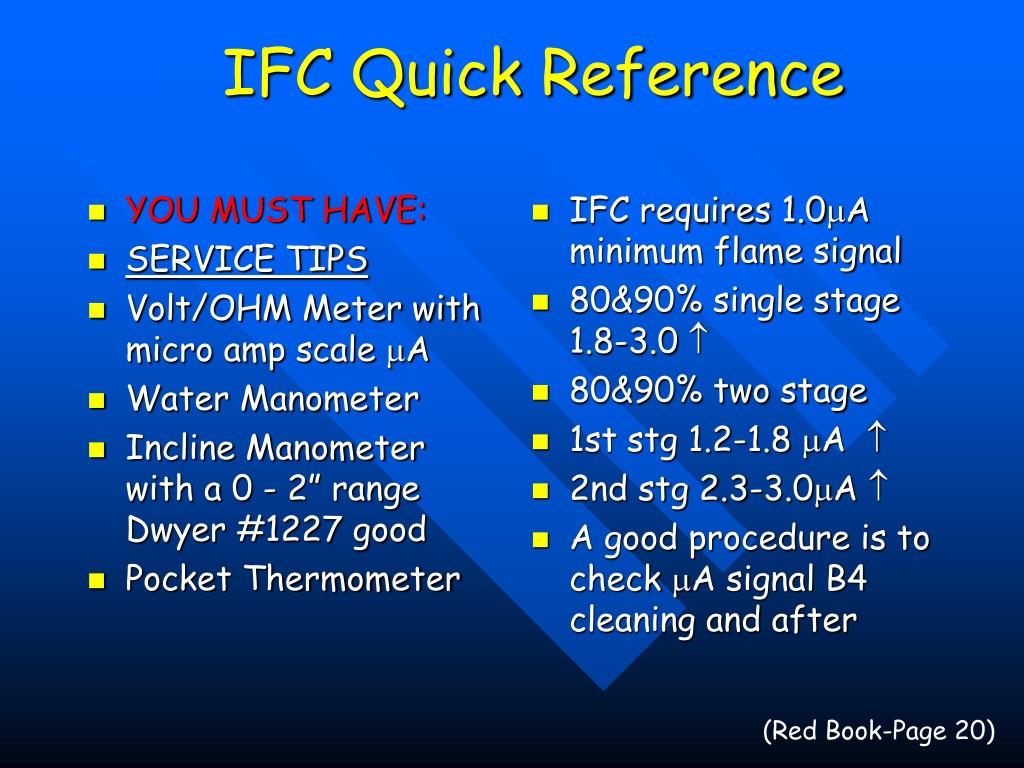 IFC Quick Reference

- YOU MUST HAVE:
- SERVICE TIPS
- Volt/OHM Meter with micro amp scale μA
- Water Manometer
- Incline Manometer with a 0 - 2” range Dwyer #1227 good
- Pocket Thermometer

- IFC requires 1.0μA minimum flame signal
- 80&90% single stage 1.8-3.0 ↑
- 80&90% two stage
- 1st stg 1.2-1.8 μA ↑
- 2nd stg 2.3-3.0μA ↑
- A good procedure is to check μA signal B4 cleaning and after

(Red Book-Page 20)